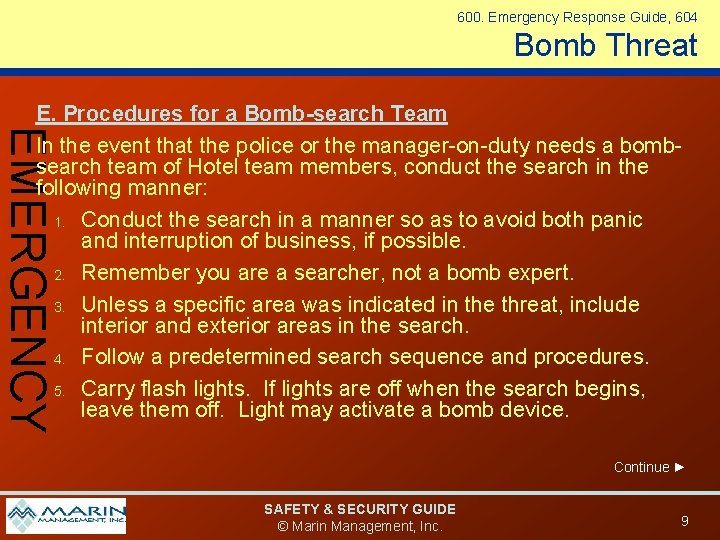 600. Emergency Response Guide, 604
Bomb Threat

EMERGENCY

E. Procedures for a Bomb-search Team

In the event that the police or the manager-on-duty needs a bomb-search team of Hotel team members, conduct the search in the following manner:

1. Conduct the search in a manner so as to avoid both panic and interruption of business, if possible.
2. Remember you are a searcher, not a bomb expert.
3. Unless a specific area was indicated in the threat, include interior and exterior areas in the search.
4. Follow a predetermined search sequence and procedures.
5. Carry flash lights. If lights are off when the search begins, leave them off. Light may activate a bomb device.

Continue ►

MARIN MANAGEMENT, INC.

SAFETY & SECURITY GUIDE
© Marin Management, Inc.

9